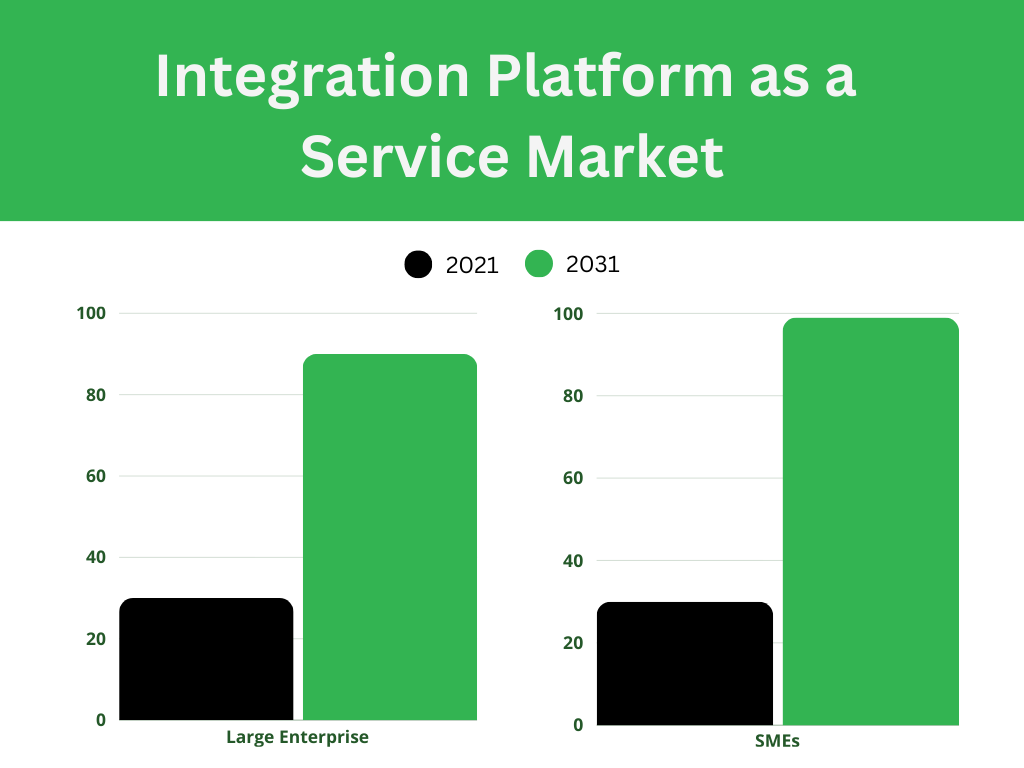 Integration Platform as a Service Market

2021 2031

100
80
60
40
20
0
Large Enterprise

100
80
60
40
20
0
SMEs